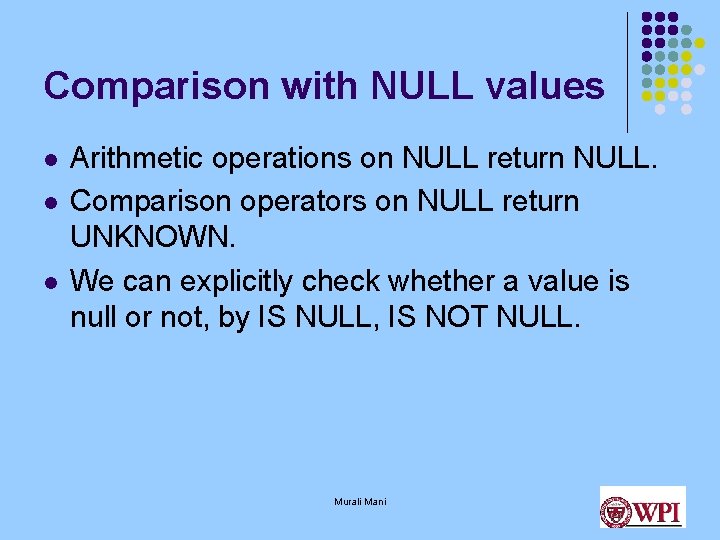 Comparison with NULL values

- Arithmetic operations on NULL return NULL.
- Comparison operators on NULL return UNKNOWN.
- We can explicitly check whether a value is null or not, by IS NULL, IS NOT NULL.

Murali Mani

WPI